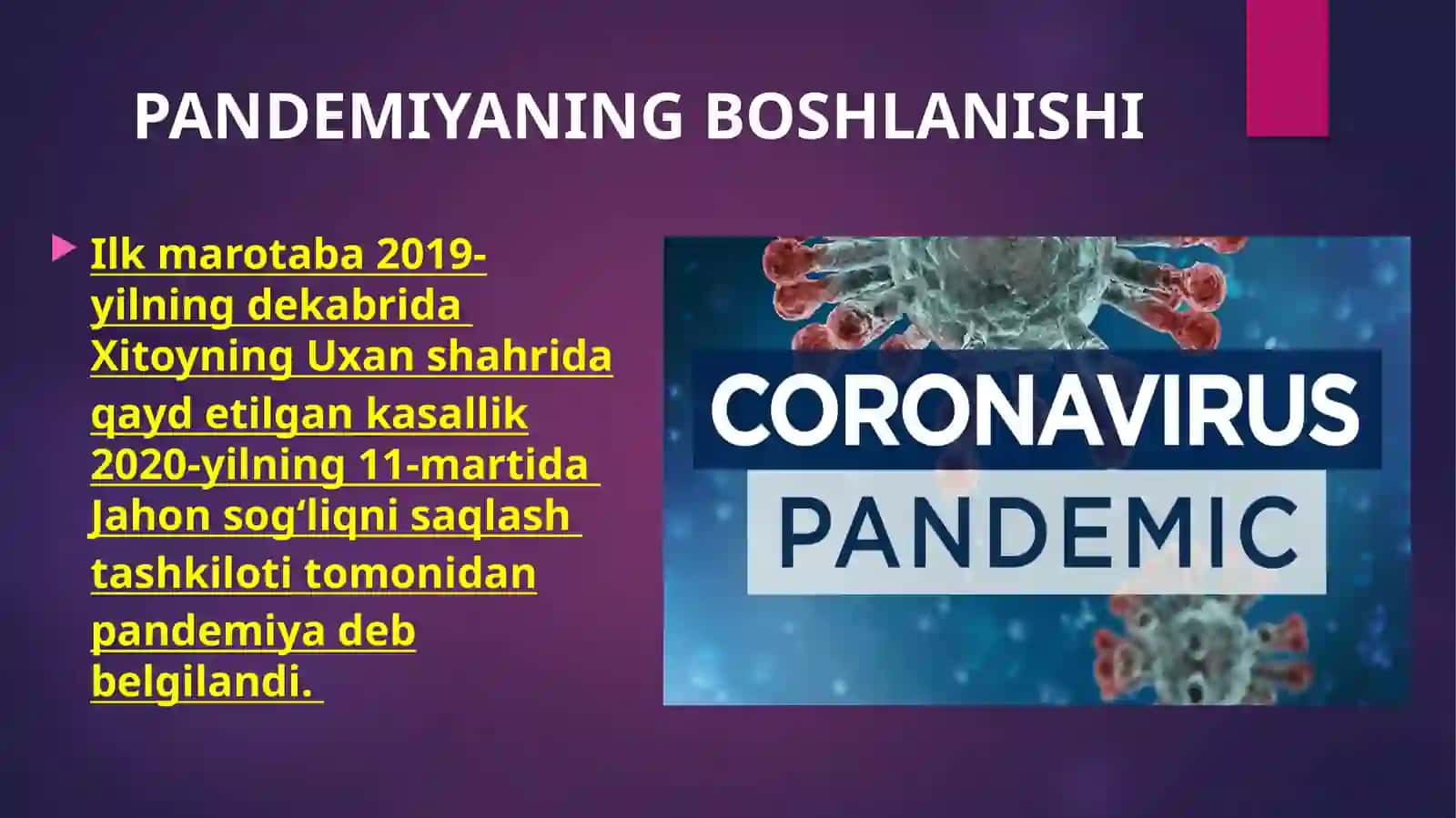 PANDEMIYANING BOSHLANISHI

Ilk marotaba 2019-yilning dekabrida Xitoyning Uxan shahrida qayd etilgan kasallik 2020-yilning 11-martida Jahon sog‘liqni saqlash tashkiloti tomonidan pandemiya deb belgilandi.

CORONAVIRUS
PANDEMIC